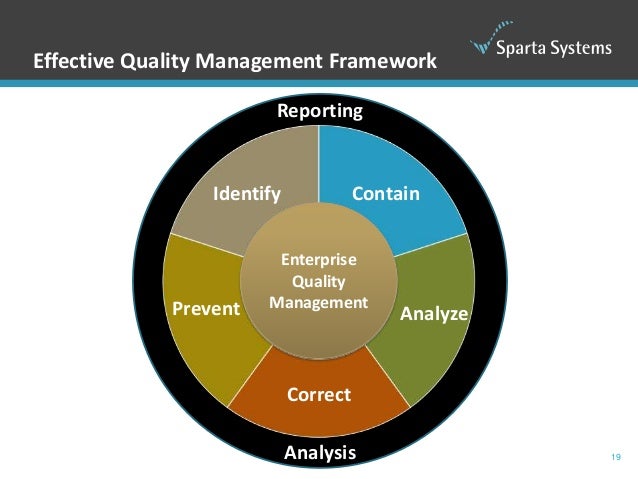 Effective Quality Management Framework

Sparta Systems

Reporting

Identify

Contain

Enterprise Quality Management

Prevent

Analyze

Correct

Analysis

19